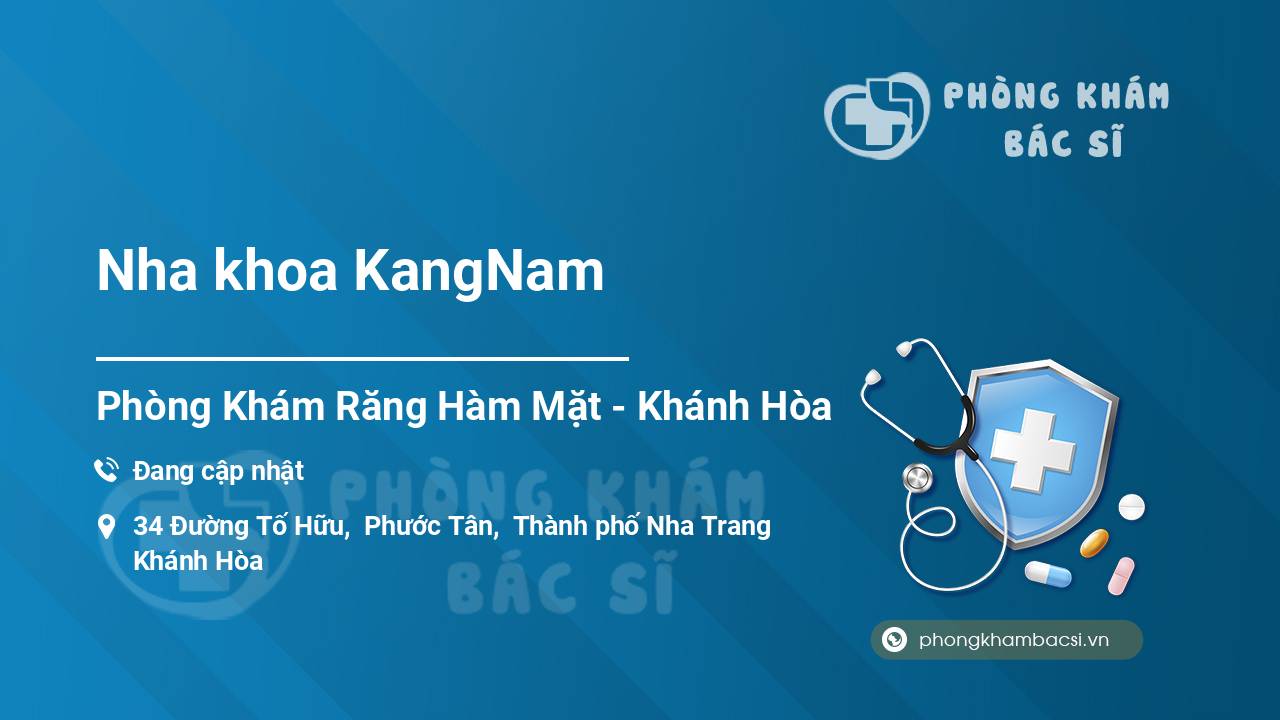 PHÒNG KHÁM
BÁC SĨ

Nha khoa KangNam

Phòng Khám Răng Hàm Mặt - Khánh Hòa

Đang cập nhật

34 Đường Tố Hữu, Phước Tân, Thành phố Nha Trang Khánh Hòa

PHÒNG KHÁM
BÁC SĨ

phongkhambacsi.vn